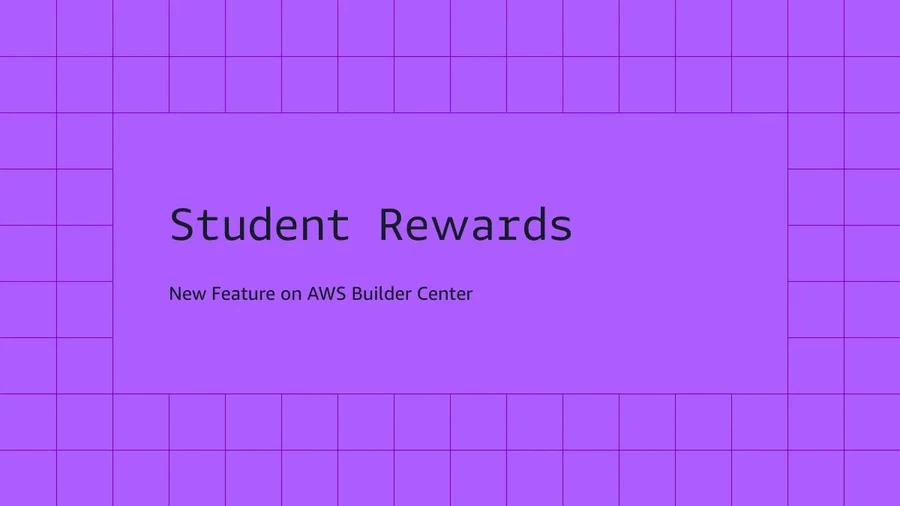 Student Rewards

New Feature on AWS Builder Center